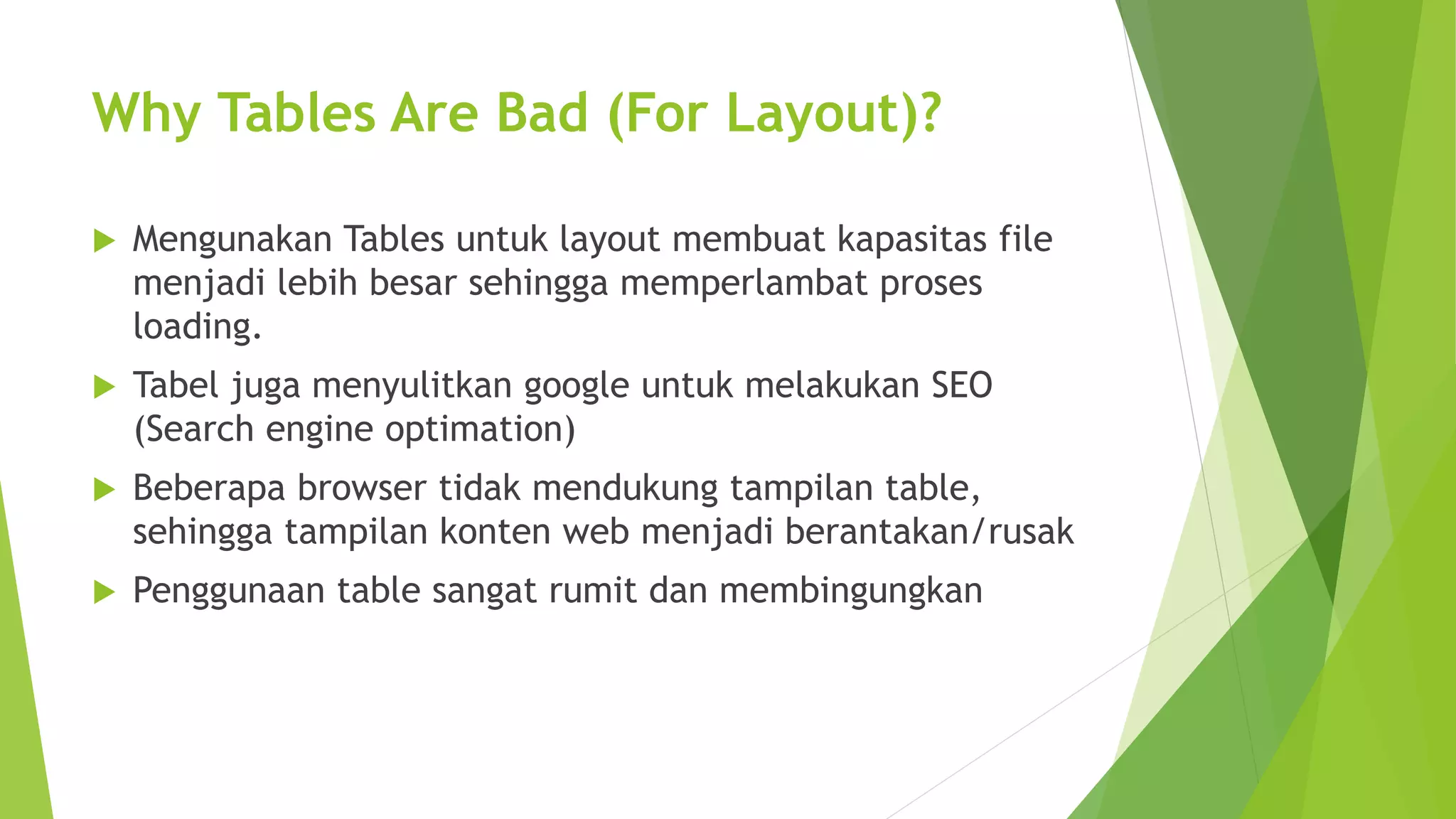 Why Tables Are Bad (For Layout)?

▶ Mengunakan Tables untuk layout membuat kapasitas file menjadi lebih besar sehingga memperlambat proses loading.

▶ Tabel juga menyulitkan google untuk melakukan SEO (Search engine optimation)

▶ Beberapa browser tidak mendukung tampilan table, sehingga tampilan konten web menjadi berantakan/rusak

▶ Penggunaan table sangat rumit dan membingungkan